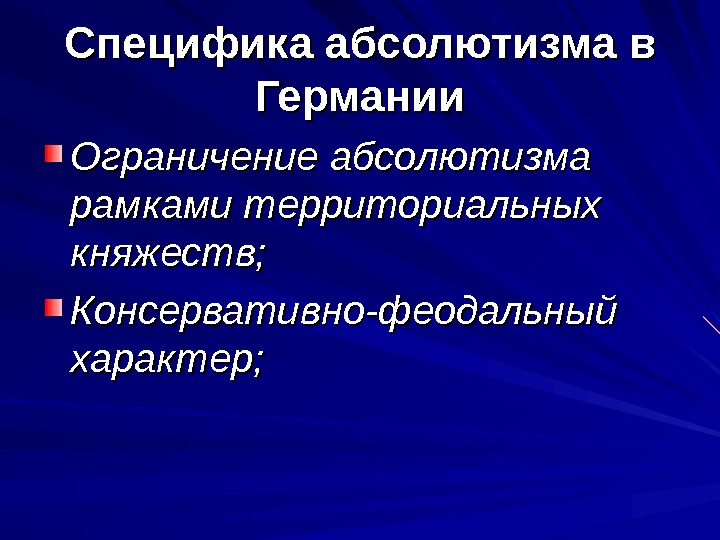 Специфика абсолютизма в Германии

Ограничение абсолютизма рамками территориальных княжеств;

Консервативно-феодальный характер;